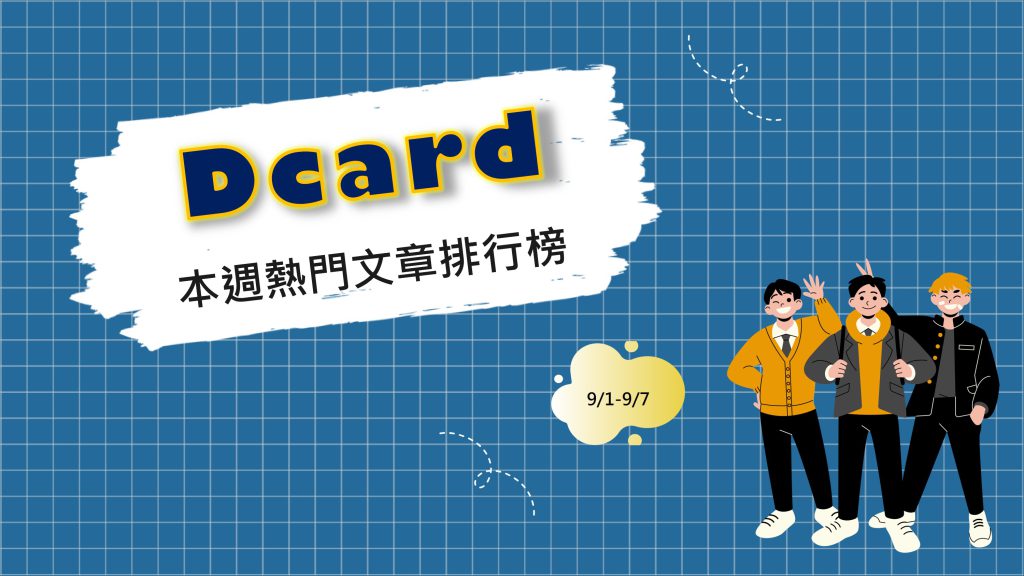 Dcard

本週熱門文章排行榜

9/1-9/7